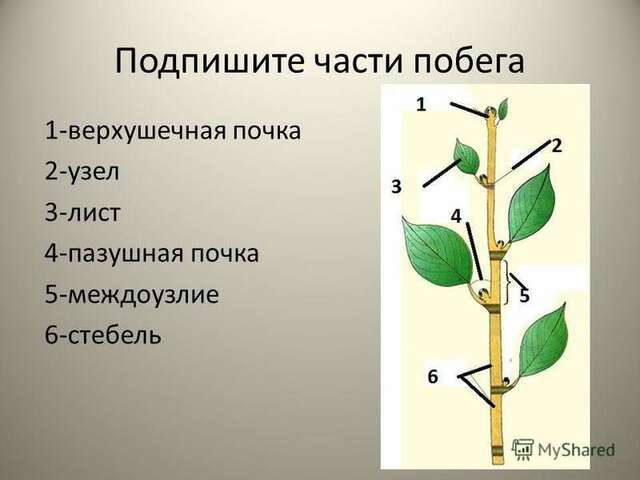 Подпишите части побега

1-верхушечная почка

2-узел

3-лист

4-пазушная почка

5-междоузлие

6-стебель

1
2
3
4
5
6

MyShared